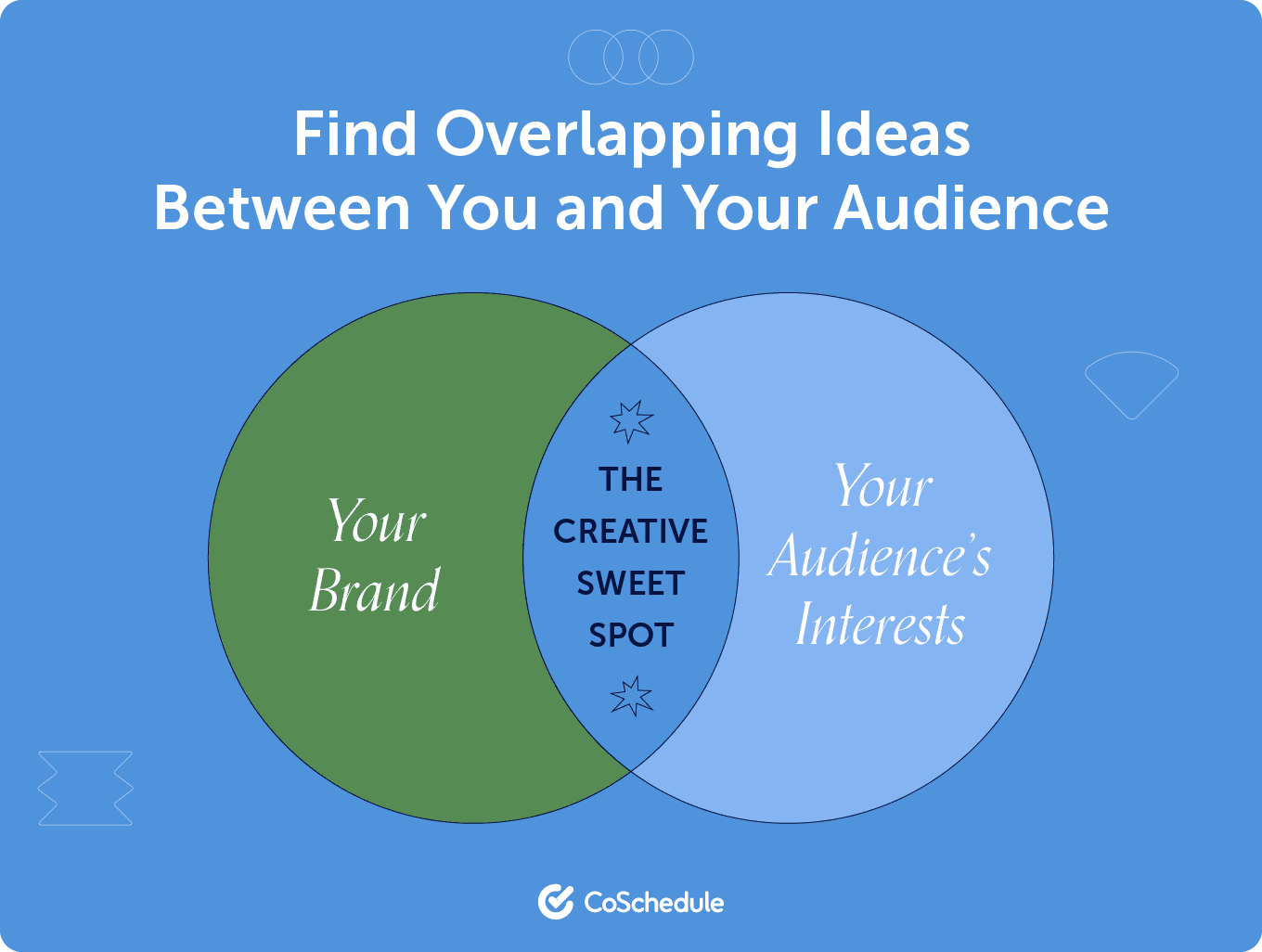 Find Overlapping Ideas Between You and Your Audience

Your Brand

THE CREATIVE SWEET SPOT

Your Audience's Interests

CoSchedule